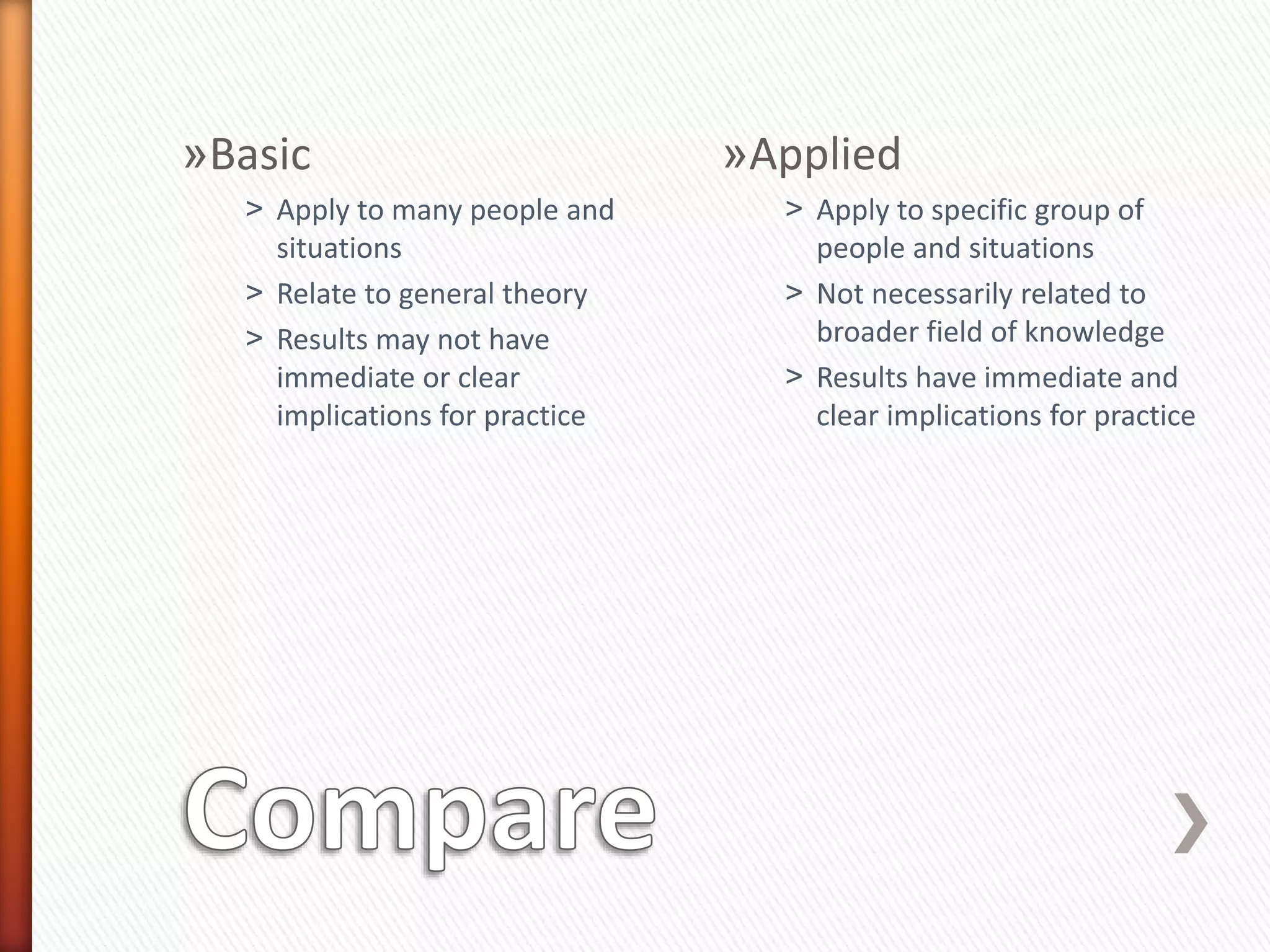 »Basic

> Apply to many people and situations
> Relate to general theory
> Results may not have immediate or clear implications for practice

»Applied

> Apply to specific group of people and situations
> Not necessarily related to broader field of knowledge
> Results have immediate and clear implications for practice

Compare